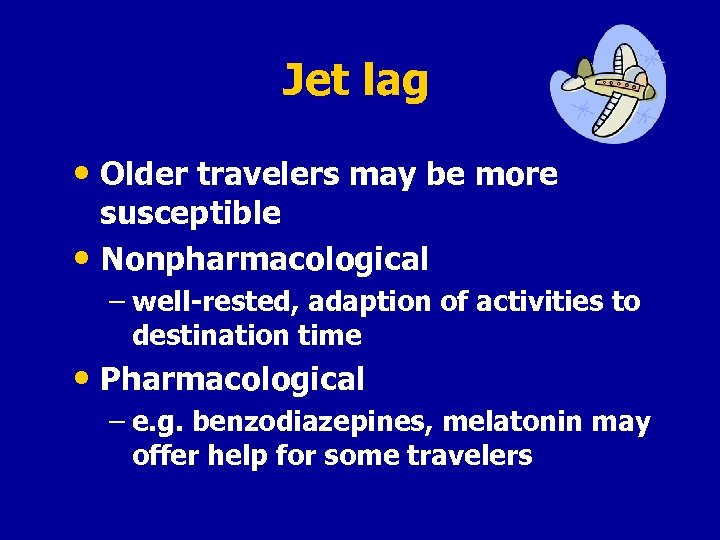 Jet lag

• Older travelers may be more susceptible
• Nonpharmacological
– well-rested, adaption of activities to destination time
• Pharmacological
– e.g. benzodiazepines, melatonin may offer help for some travelers